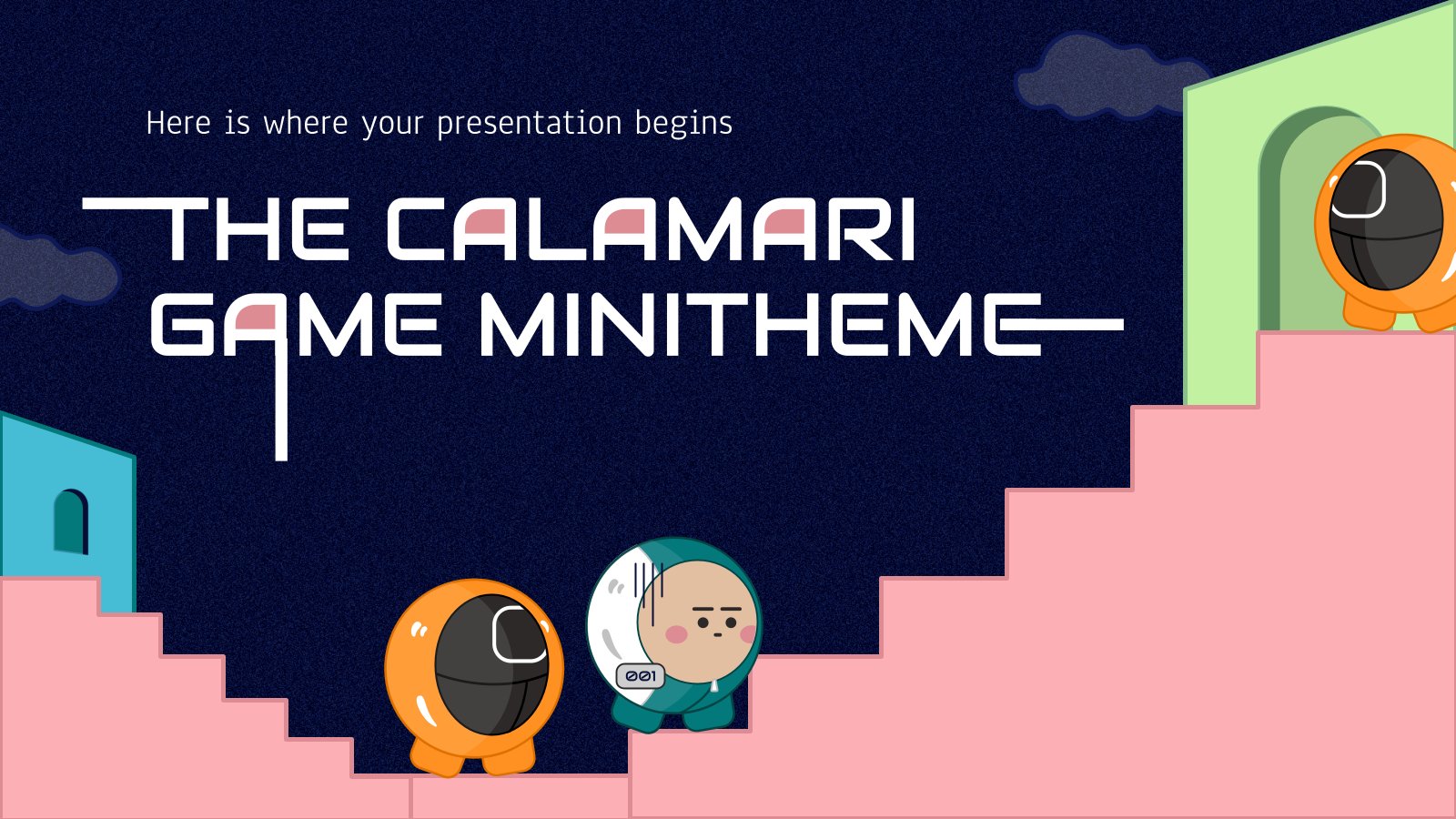 Here is where your presentation begins

THE CALAMARI GAME MINITHEME

001